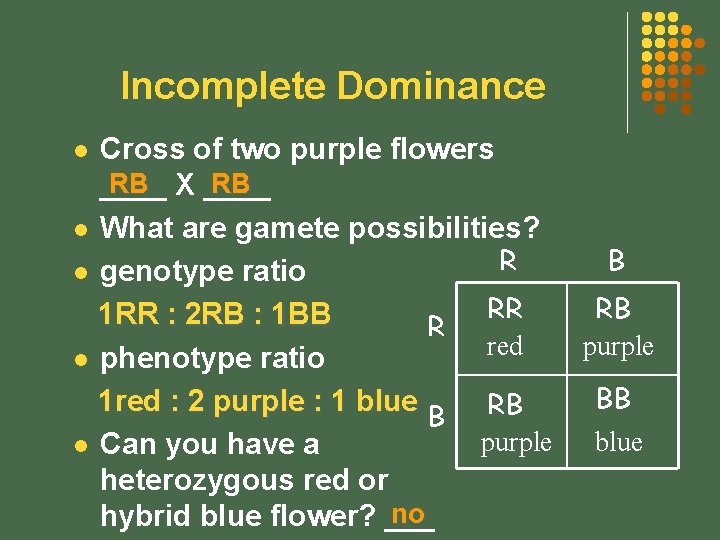 Incomplete Dominance

- Cross of two purple flowers
  RB X RB
- What are gamete possibilities?
- genotype ratio
  1RR : 2RB : 1BB
- phenotype ratio
  1red : 2 purple : 1 blue
- Can you have a heterozygous red or hybrid blue flower? no

|   | R | B |
|---|---|---|
| R | RR red | RB purple |
| B | RB purple | BB blue |